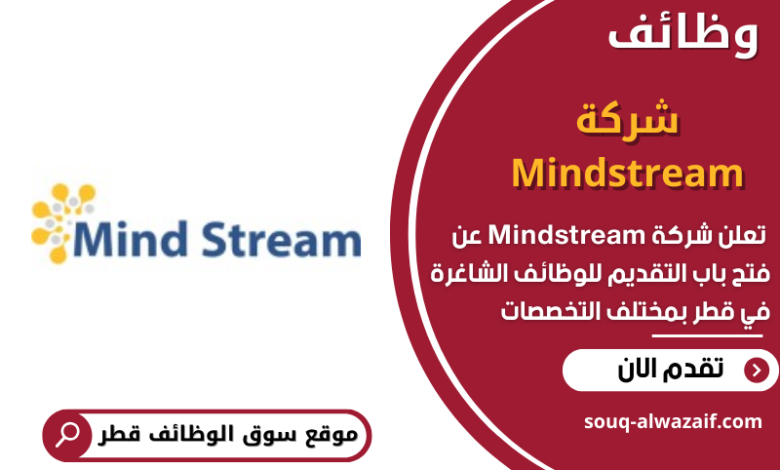 وظائف

شركة
Mindstream

تعلن شركة Mindstream عن فتح باب التقديم للوظائف الشاغرة في قطر بمختلف التخصصات

تقدم الان

souq-alwazaif.com

Mind Stream

موقع سوق الوظائف قطر